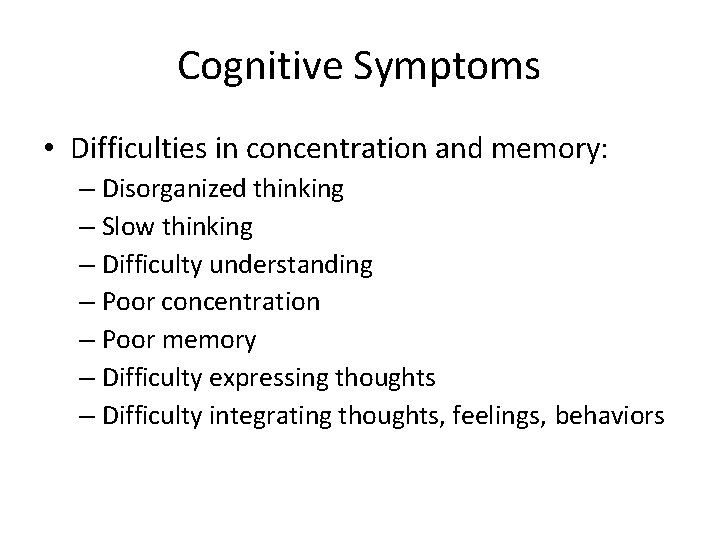 Cognitive Symptoms

• Difficulties in concentration and memory:
– Disorganized thinking
– Slow thinking
– Difficulty understanding
– Poor concentration
– Poor memory
– Difficulty expressing thoughts
– Difficulty integrating thoughts, feelings, behaviors